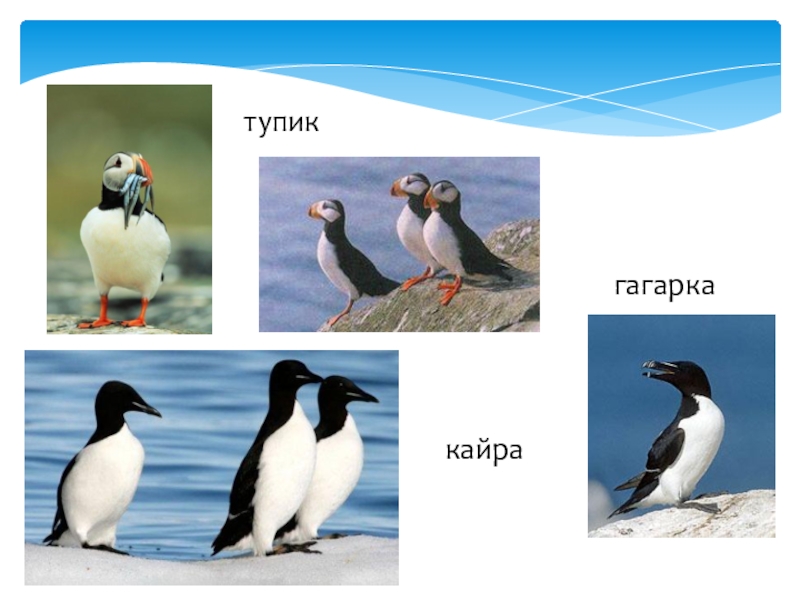 тупик

гагарка

кайра